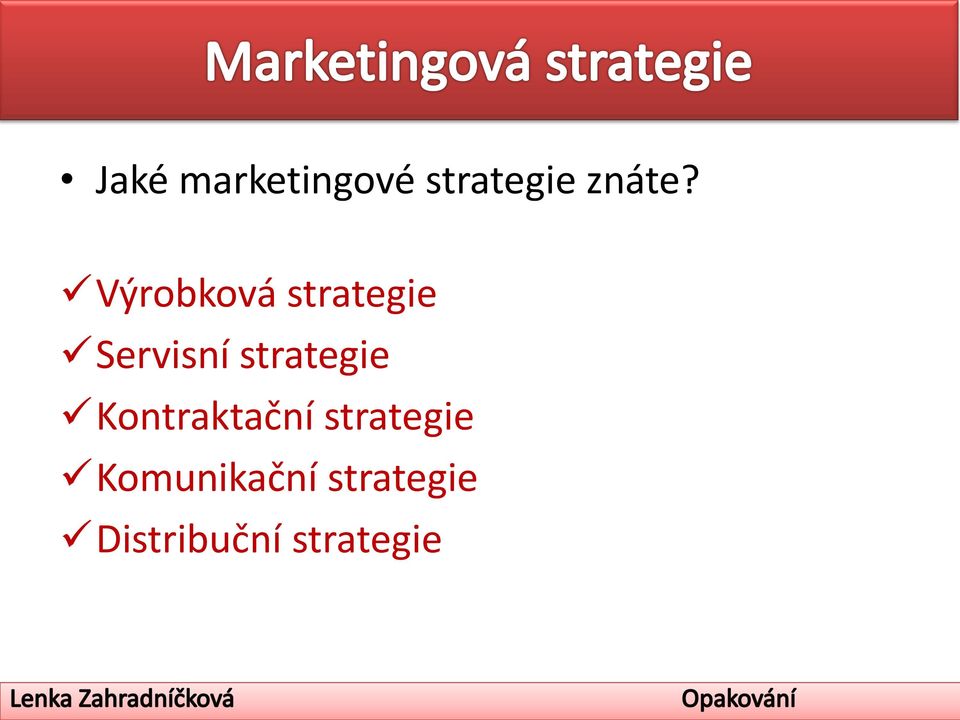 Marketingová strategie

• Jaké marketingové strategie znáte?

✓ Výrobková strategie
✓ Servisní strategie
✓ Kontraktační strategie
✓ Komunikační strategie
✓ Distribuční strategie

Lenka Zahradníčková Opakování